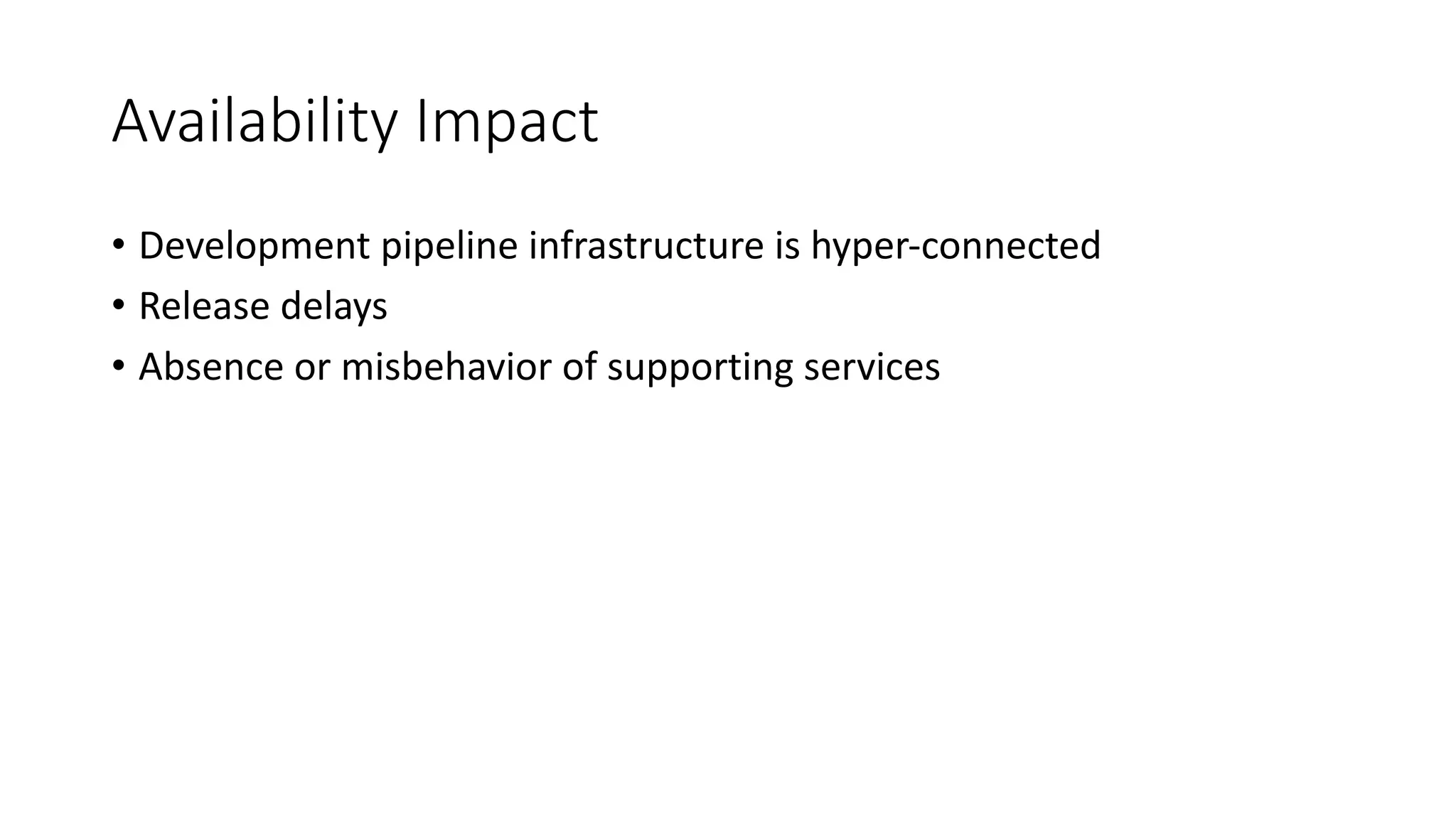 Availability Impact

• Development pipeline infrastructure is hyper-connected
• Release delays
• Absence or misbehavior of supporting services